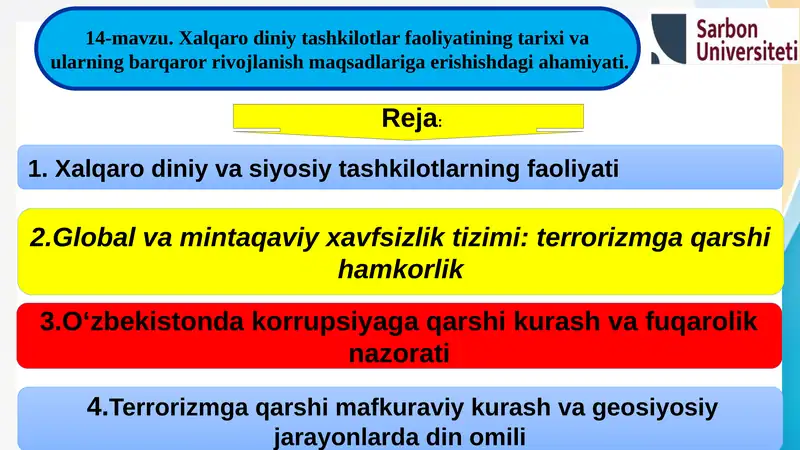 14-mavzu. Xalqaro diniy tashkilotlar faoliyatining tarixi va ularning barqaror rivojlanish maqsadlariga erishishdagi ahamiyati.

Sarbon Universiteti

Reja:

1. Xalqaro diniy va siyosiy tashkilotlarning faoliyati

2.Global va mintaqaviy xavfsizlik tizimi: terrorizmga qarshi hamkorlik

3.O‘zbekistonda korrupsiyaga qarshi kurash va fuqarolik nazorati

4.Terrorizmga qarshi mafkuraviy kurash va geosiyosiy jarayonlarda din omili